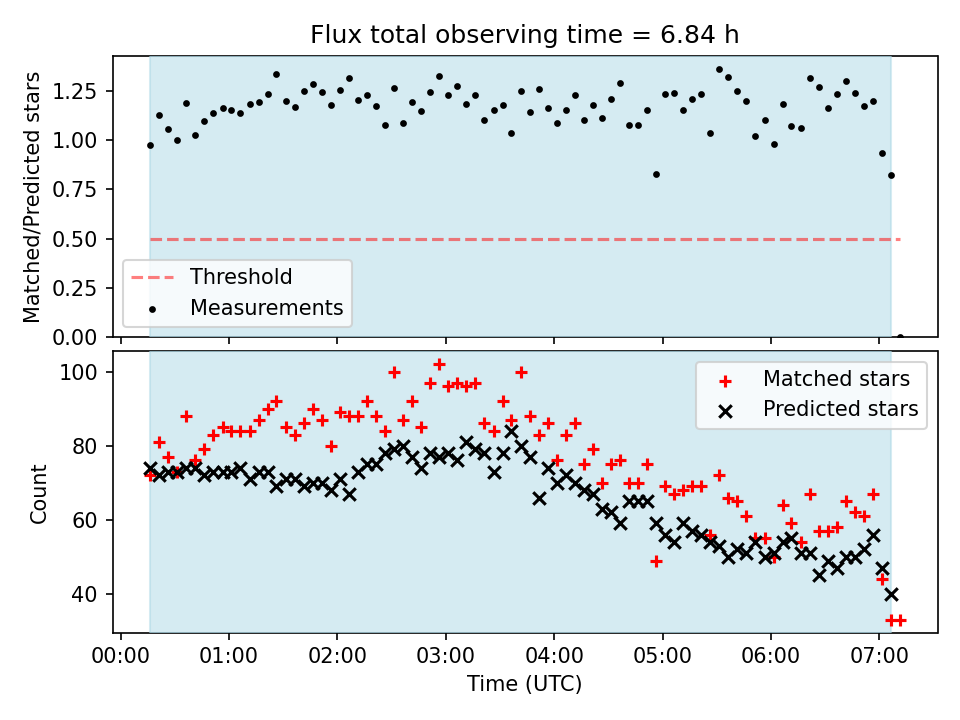 Flux total observing time = 6.84 h

Matched/Predicted stars

1.25
1.00
0.75
0.50
0.25
0.00

Threshold
Measurements

Count

100
80
60
40

Matched stars
Predicted stars

00:00 01:00 02:00 03:00 04:00 05:00 06:00 07:00

Time (UTC)